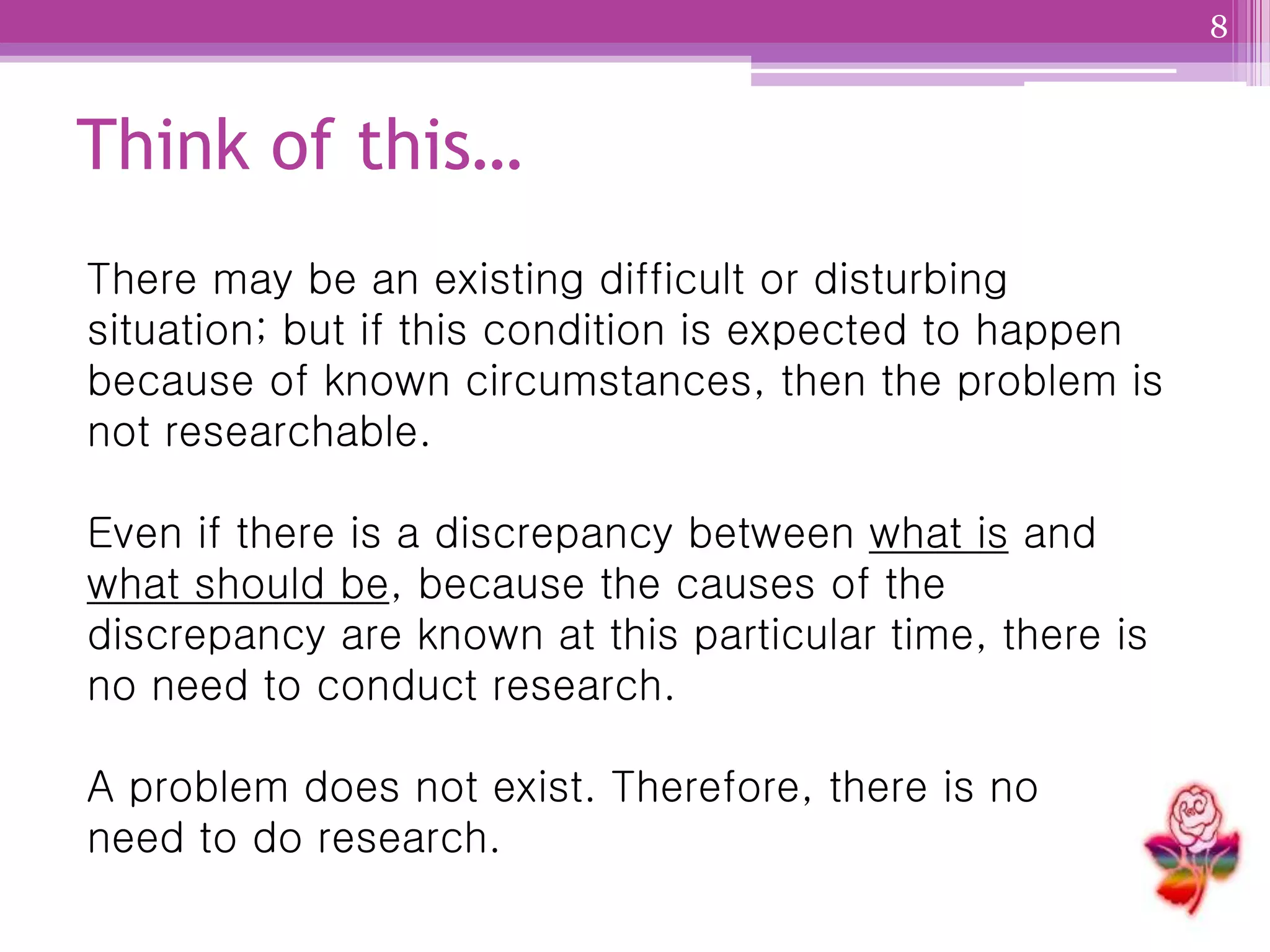 8

Think of this…

There may be an existing difficult or disturbing situation; but if this condition is expected to happen because of known circumstances, then the problem is not researchable.

Even if there is a discrepancy between what is and what should be, because the causes of the discrepancy are known at this particular time, there is no need to conduct research.

A problem does not exist. Therefore, there is no need to do research.